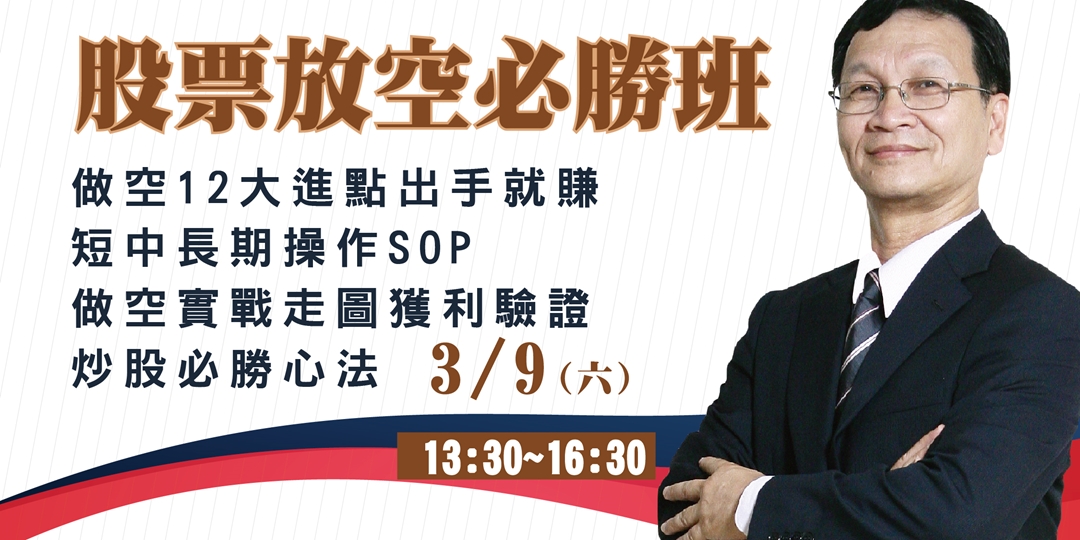 股票放空必勝班

做空12大進點出手就賺
短中長期操作SOP
做空實戰走圖獲利驗證
炒股必勝心法

3/9(六)

13:30~16:30